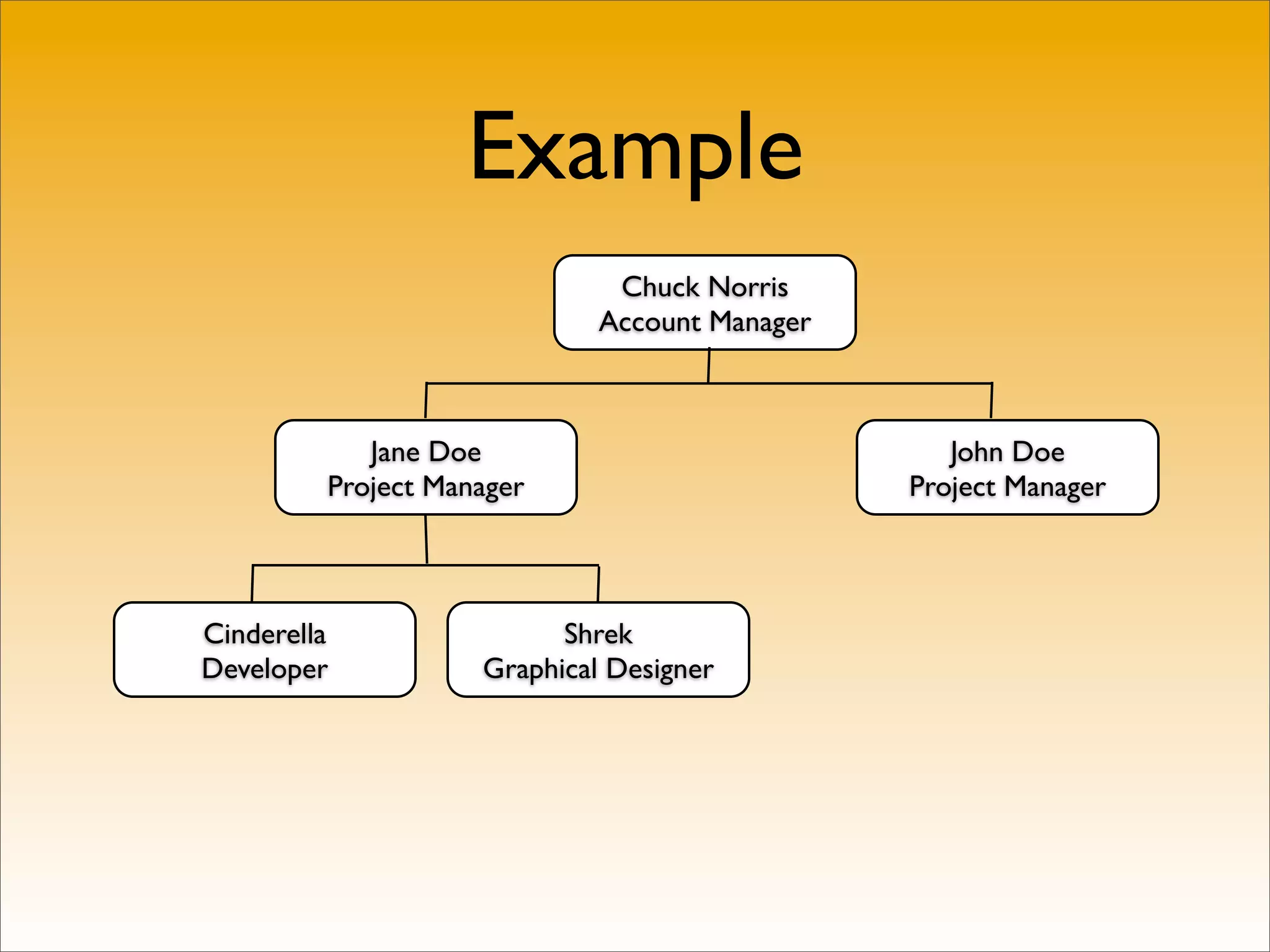 Example

Chuck Norris
Account Manager

Jane Doe
Project Manager

John Doe
Project Manager

Cinderella
Developer

Shrek
Graphical Designer